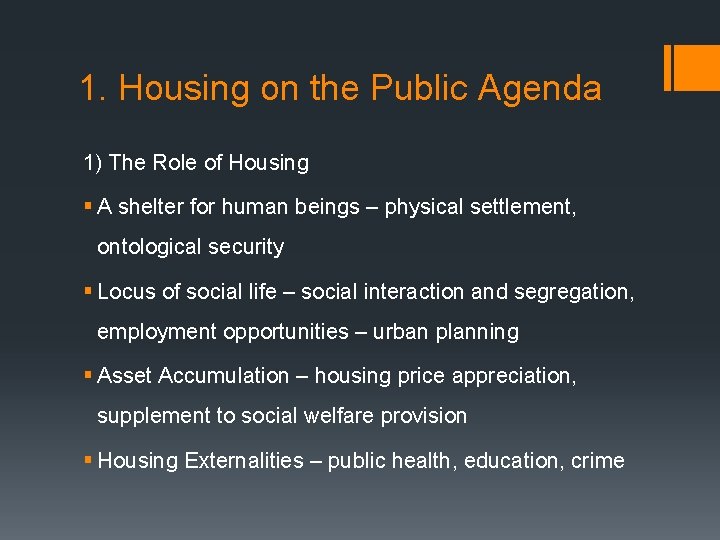 1. Housing on the Public Agenda

1) The Role of Housing

▪ A shelter for human beings – physical settlement, ontological security

▪ Locus of social life – social interaction and segregation, employment opportunities – urban planning

▪ Asset Accumulation – housing price appreciation, supplement to social welfare provision

▪ Housing Externalities – public health, education, crime